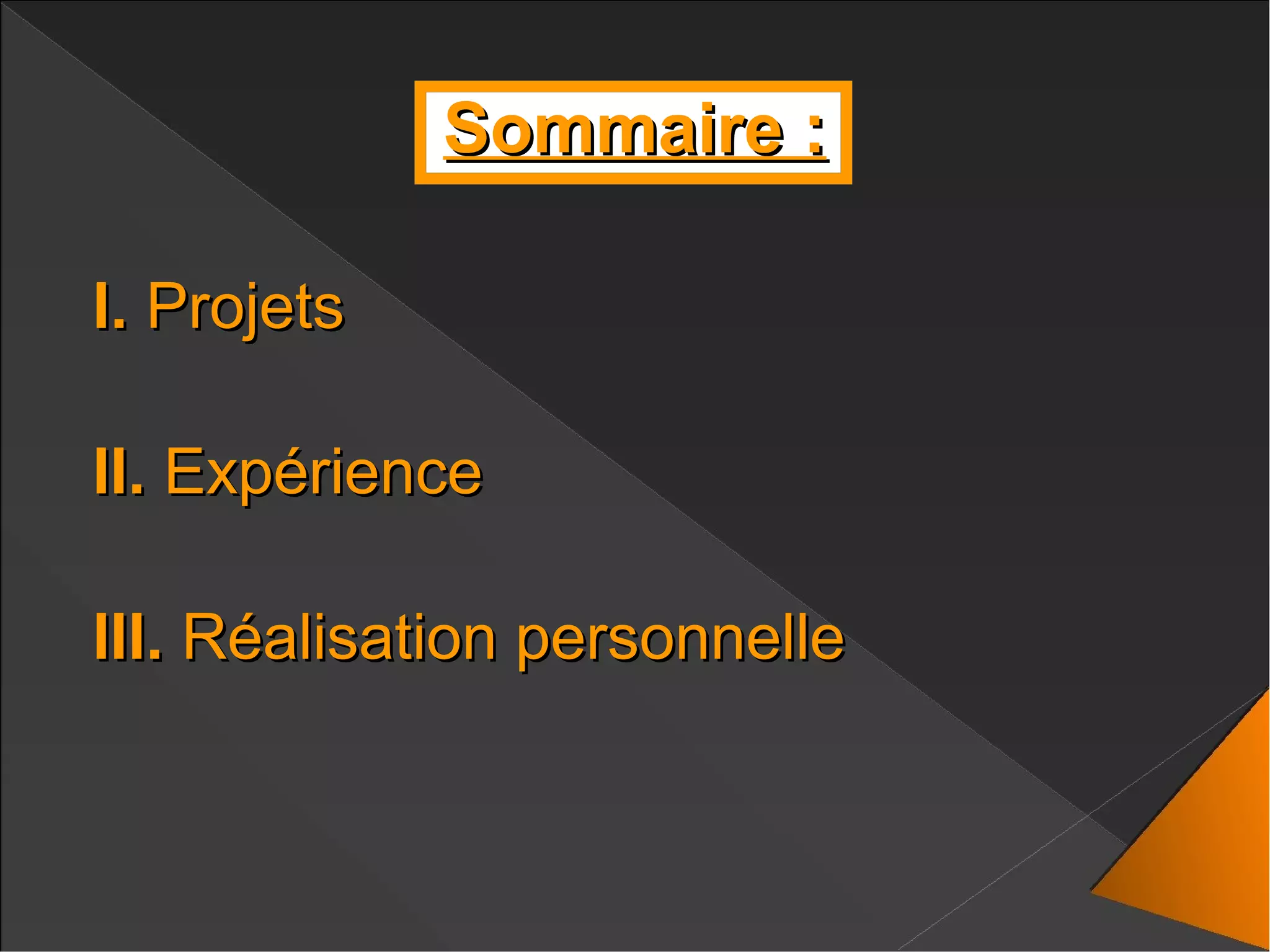 Sommaire :

I. Projets

II. Expérience

III. Réalisation personnelle